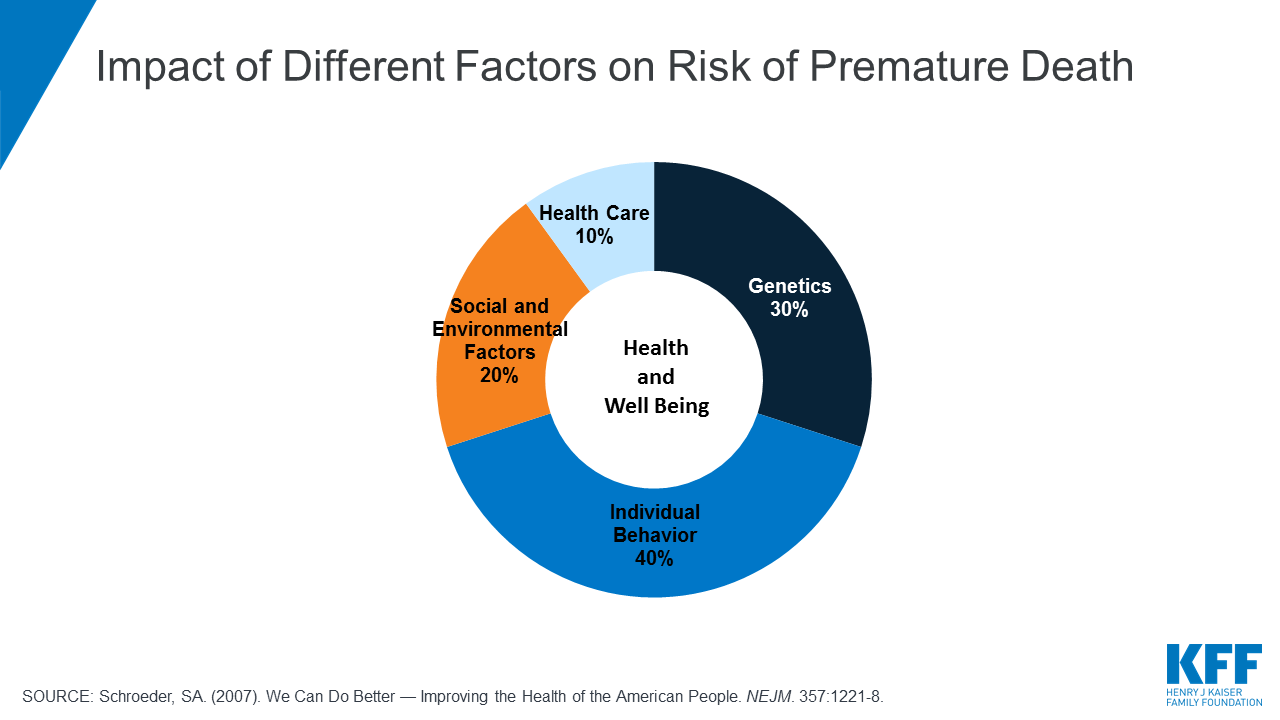 Impact of Different Factors on Risk of Premature Death

Health Care
10%

Genetics
30%

Social and Environmental Factors
20%

Health and Well Being

Individual Behavior
40%

SOURCE: Schroeder, SA. (2007). We Can Do Better — Improving the Health of the American People. NEJM. 357:1221-8.

KFF
HENRY J KAISER FAMILY FOUNDATION